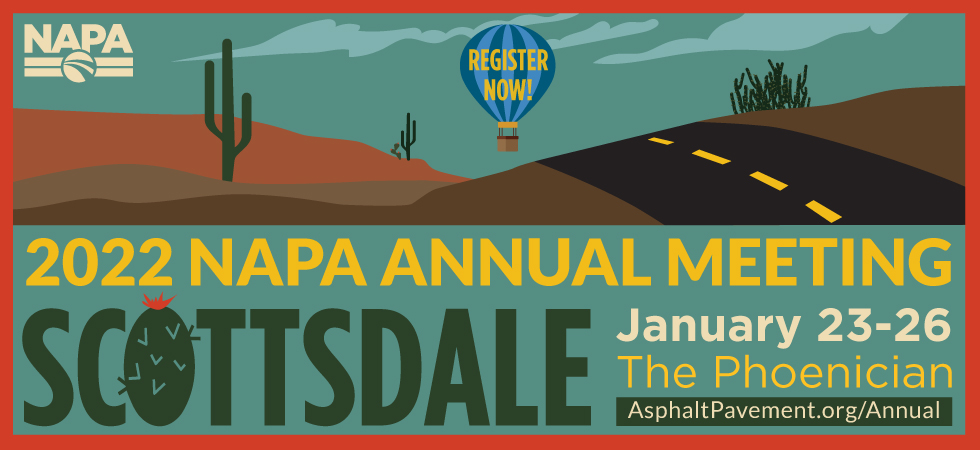 NAPA

REGISTER NOW!

2022 NAPA ANNUAL MEETING

SCOTTSDALE

January 23-26

The Phoenician

AsphaltPavement.org/Annual